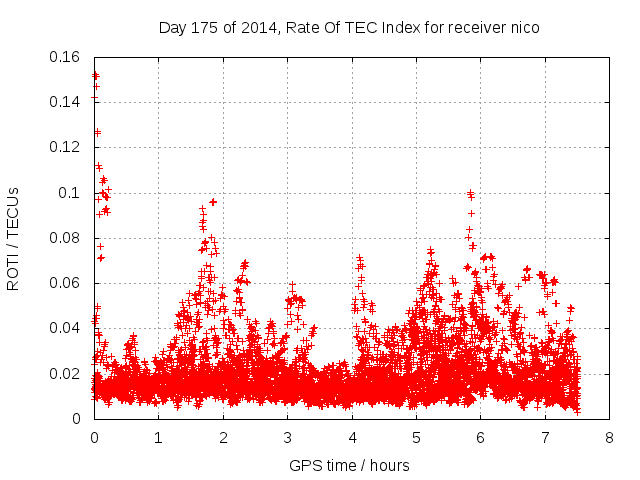 Day 175 of 2014, Rate Of TEC Index for receiver nico

ROTI / TECUs

0.16
0.14
0.12
0.1
0.08
0.06
0.04
0.02
0

0 1 2 3 4 5 6 7 8

GPS time / hours